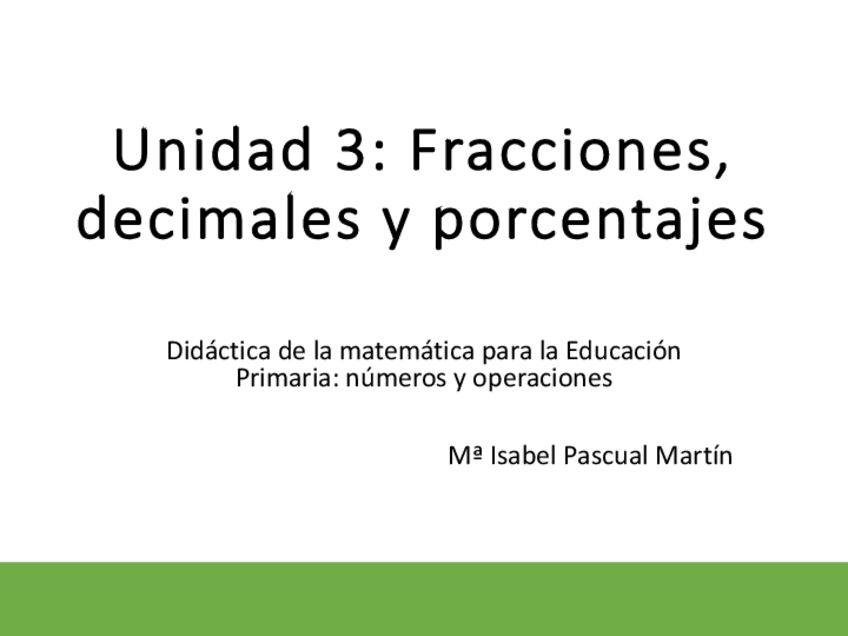 Unidad 3: Fracciones, decimales y porcentajes

Didáctica de la matemática para la Educación Primaria: números y operaciones

Mª Isabel Pascual Martín